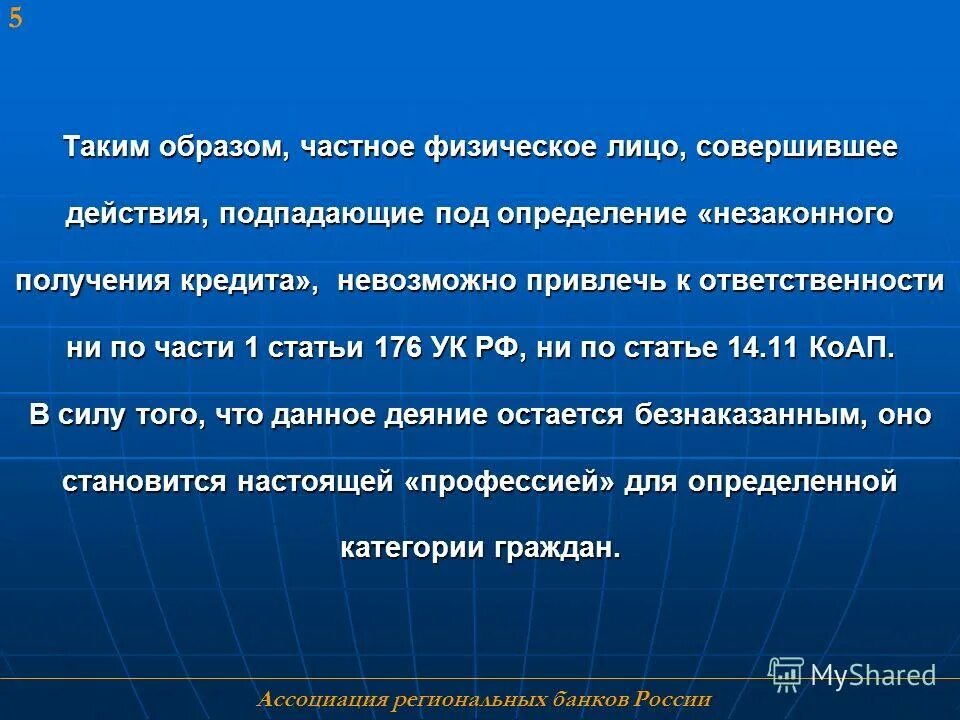 5

Таким образом, частное физическое лицо, совершившее действия, подпадающие под определение «незаконного получения кредита», невозможно привлечь к ответственности ни по части 1 статьи 176 УК РФ, ни по статье 14.11 КоАП.
В силу того, что данное деяние остается безнаказанным, оно становится настоящей «профессией» для определенной категории граждан.

MyShared

Ассоциация региональных банков России